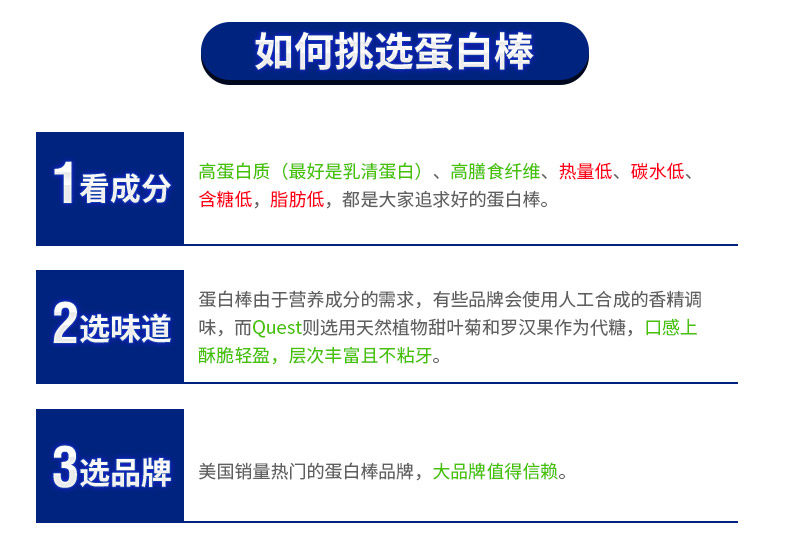 如何挑选蛋白棒

1看成分

高蛋白质（最好是乳清蛋白）、高膳食纤维、热量低、碳水低、含糖低，脂肪低，都是大家追求好的蛋白棒。

2选味道

蛋白棒由于营养成分的需求，有些品牌会使用人工合成的香精调味，而Quest则选用天然植物甜叶菊和罗汉果作为代糖，口感上酥脆轻盈，层次丰富且不粘牙。

3选品牌

美国销量热门的蛋白棒品牌，大品牌值得信赖。